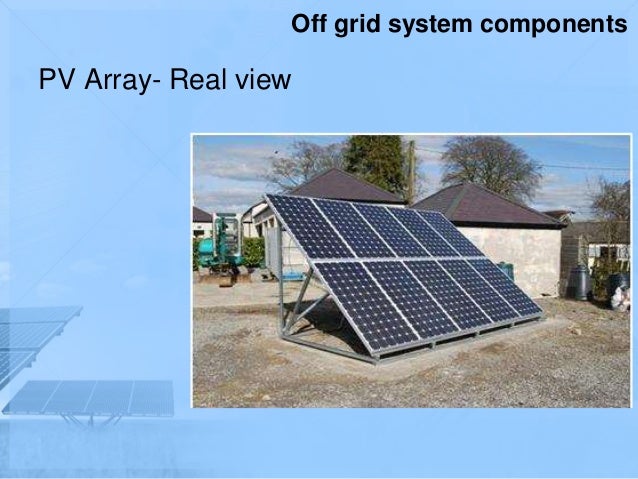 Off grid system components

PV Array- Real view